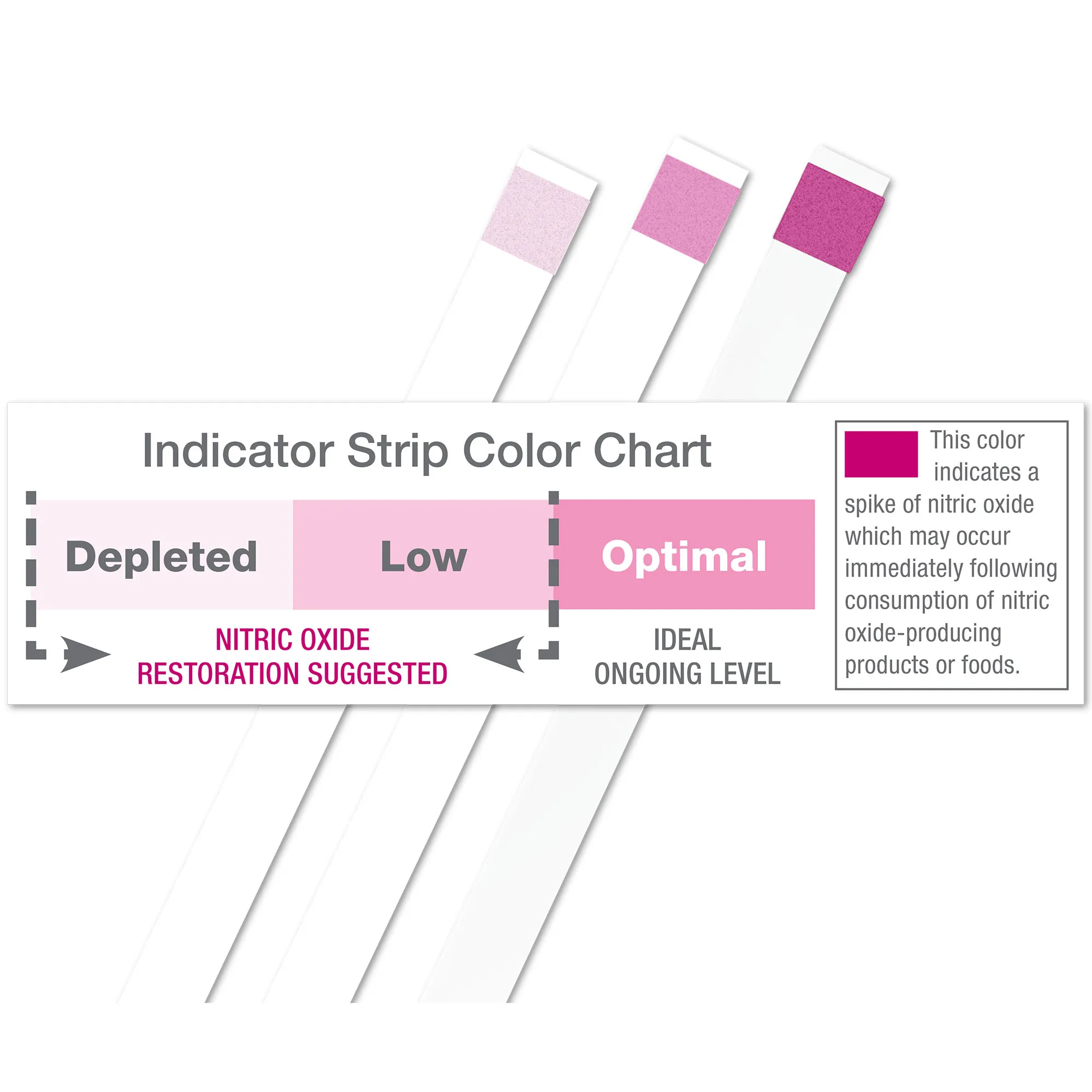 Indicator Strip Color Chart

Depleted

Low

Optimal

NITRIC OXIDE RESTORATION SUGGESTED

IDEAL ONGOING LEVEL

This color indicates a spike of nitric oxide which may occur immediately following consumption of nitric oxide-producing products or foods.